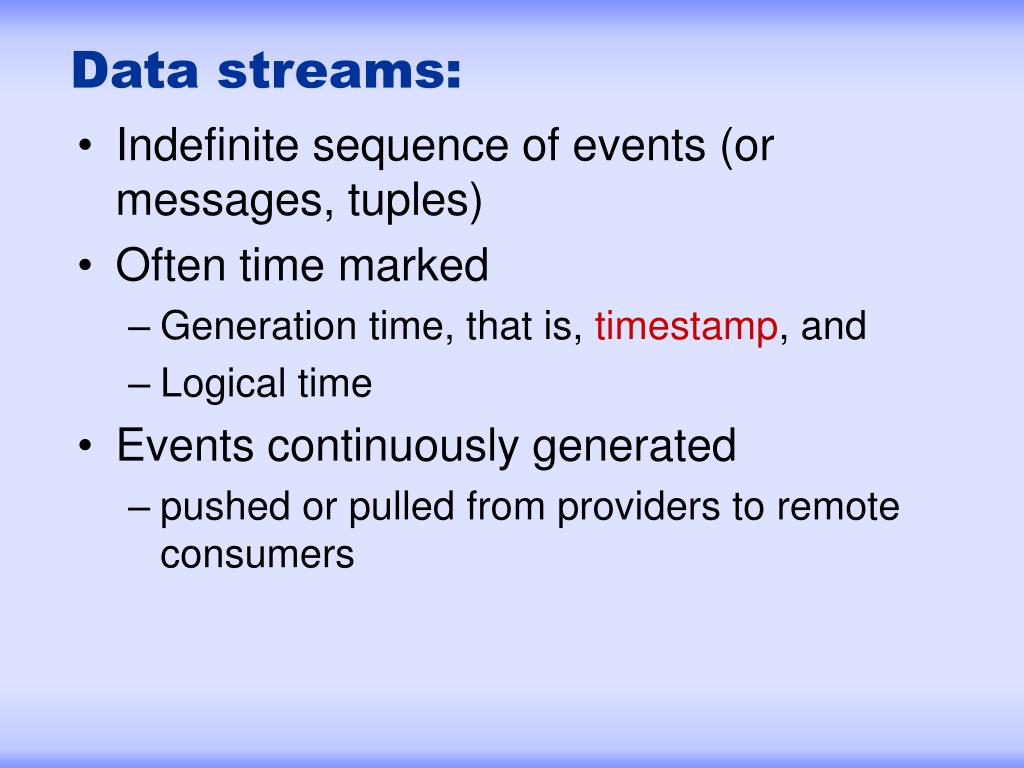 Data streams:

• Indefinite sequence of events (or messages, tuples)
• Often time marked
– Generation time, that is, timestamp, and
– Logical time
• Events continuously generated
– pushed or pulled from providers to remote consumers